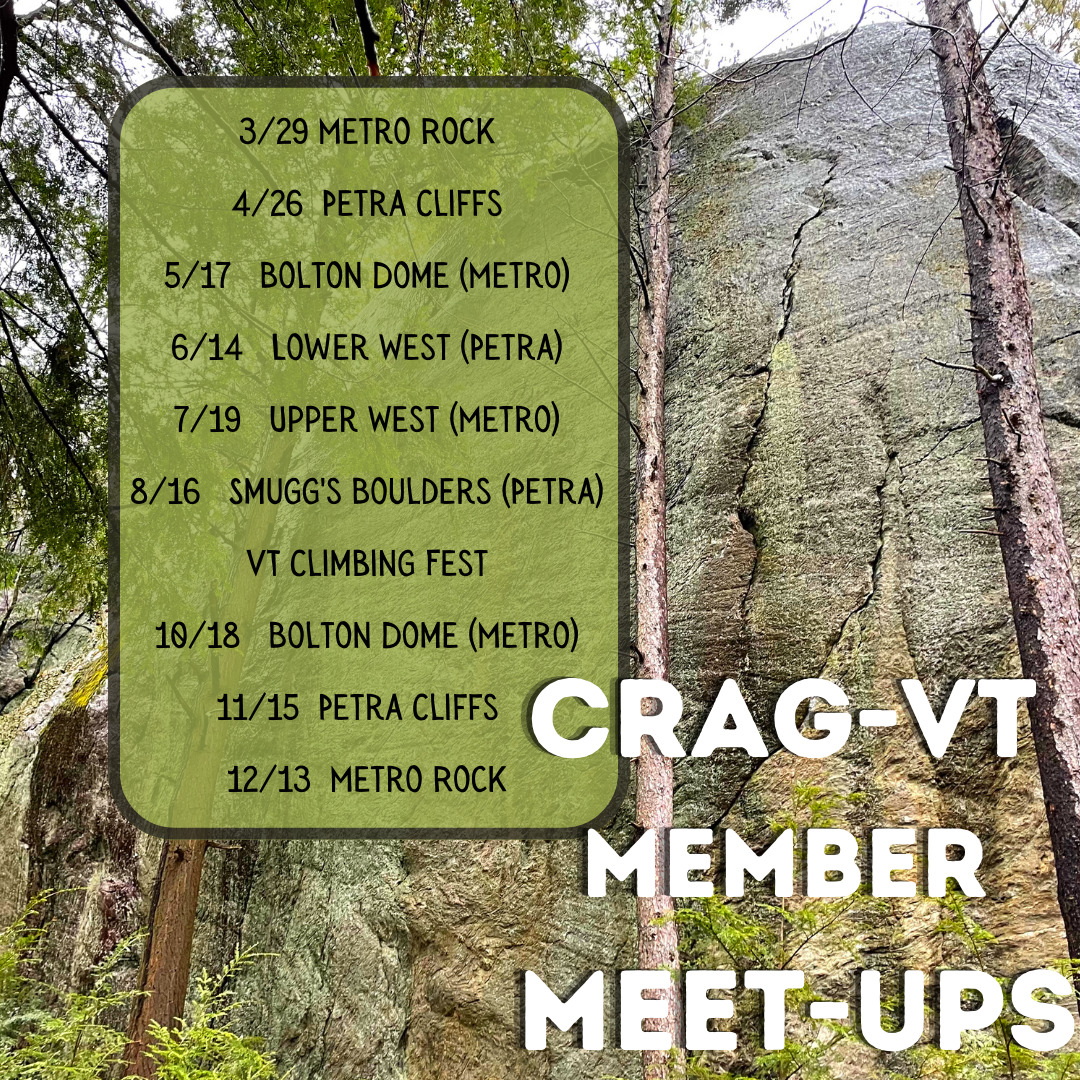 3/29 METRO ROCK

4/26 PETRA CLIFFS

5/17 BOLTON DOME (METRO)

6/14 LOWER WEST (PETRA)

7/19 UPPER WEST (METRO)

8/16 SMUGG'S BOULDERS (PETRA)

VT CLIMBING FEST

10/18 BOLTON DOME (METRO)

11/15 PETRA CLIFFS

12/13 METRO ROCK

CRAG-VT MEMBER MEET-UPS